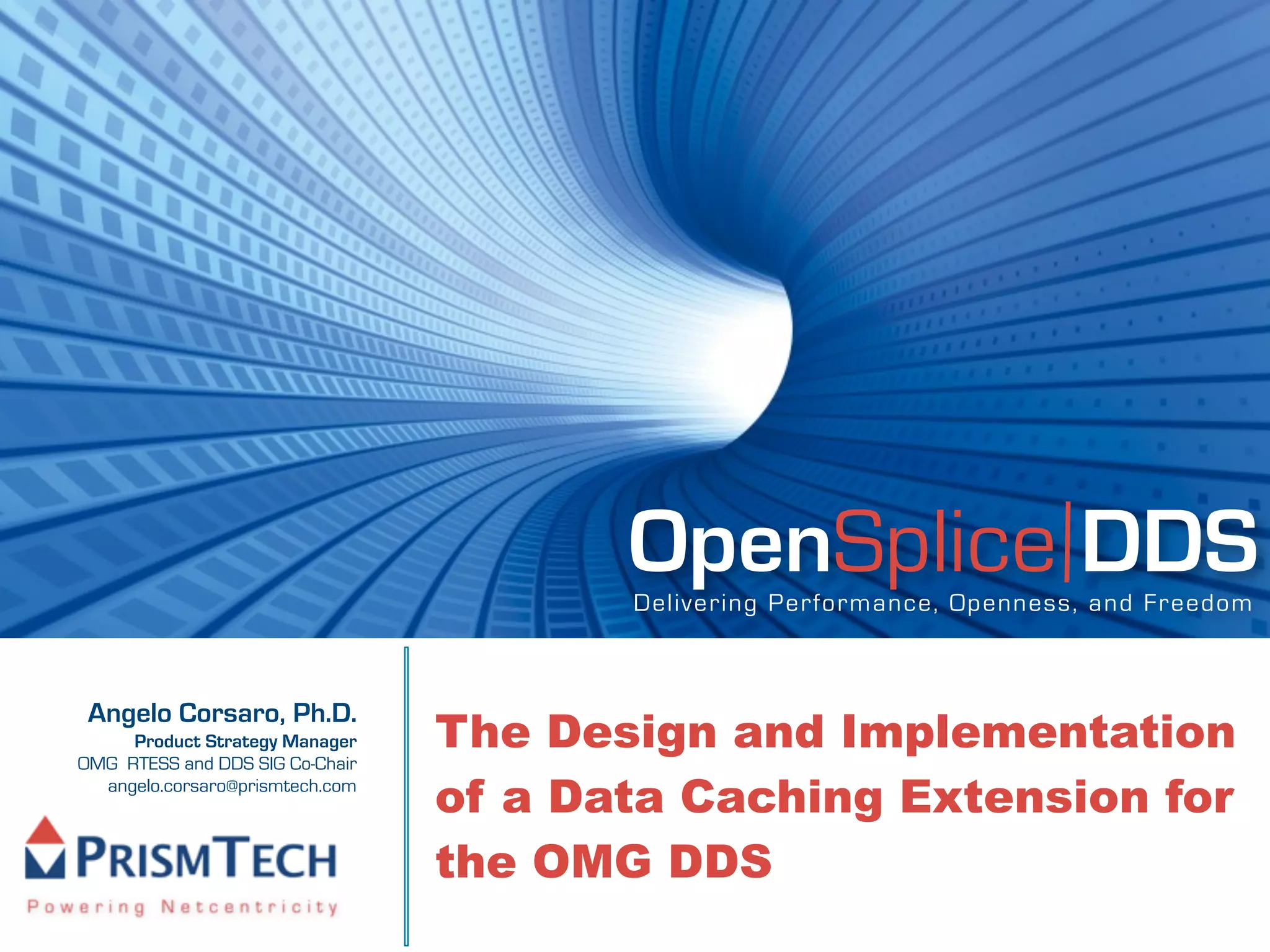 OpenSplice|DDS
Delivering Performance, Openness, and Freedom

Angelo Corsaro, Ph.D.
Product Strategy Manager
OMG RTESS and DDS SIG Co-Chair
angelo.corsaro@prismtech.com

PRISMTECH
Powering Netcentricity

The Design and Implementation of a Data Caching Extension for the OMG DDS